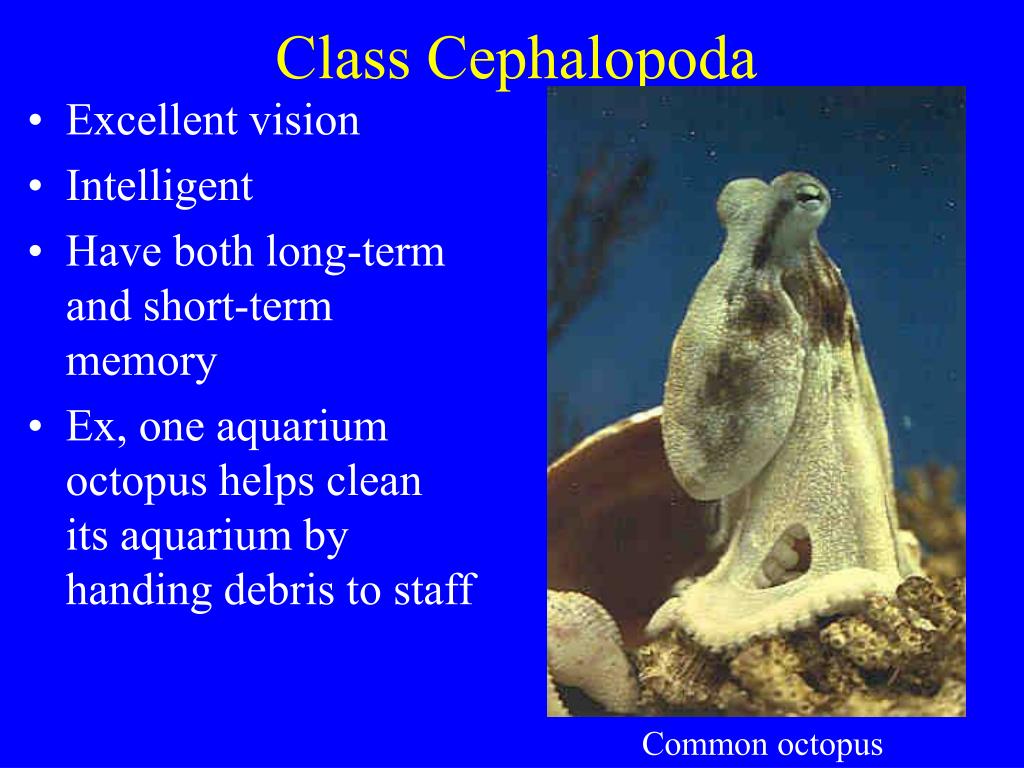 Class Cephalopoda

• Excellent vision
• Intelligent
• Have both long-term and short-term memory
• Ex, one aquarium octopus helps clean its aquarium by handing debris to staff

Common octopus